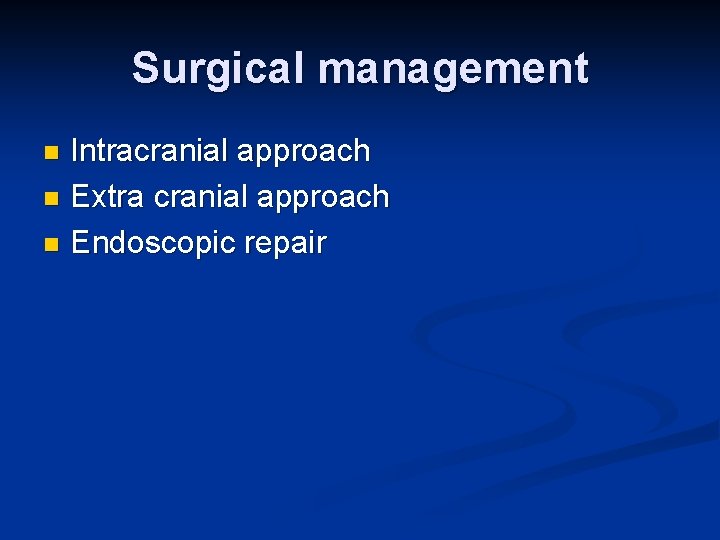 Surgical management

- Intracranial approach
- Extra cranial approach
- Endoscopic repair